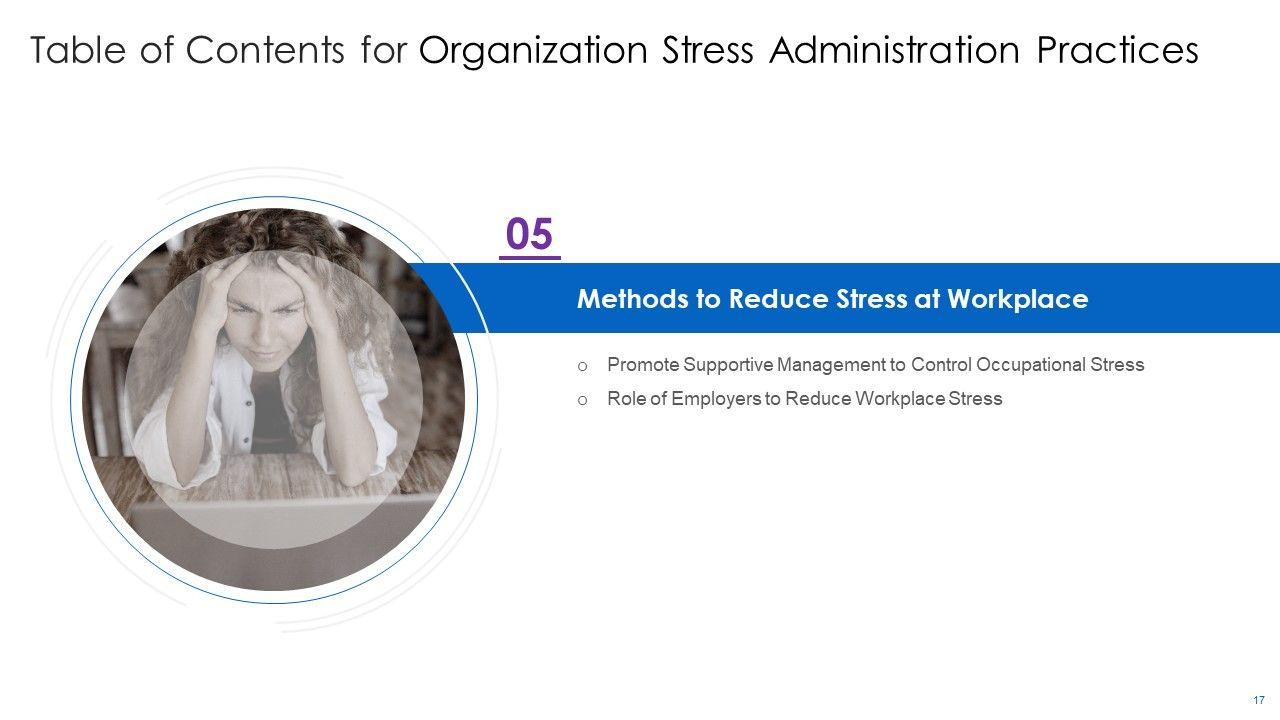 Table of Contents for Organization Stress Administration Practices

05

Methods to Reduce Stress at Workplace

o Promote Supportive Management to Control Occupational Stress

o Role of Employers to Reduce Workplace Stress

17